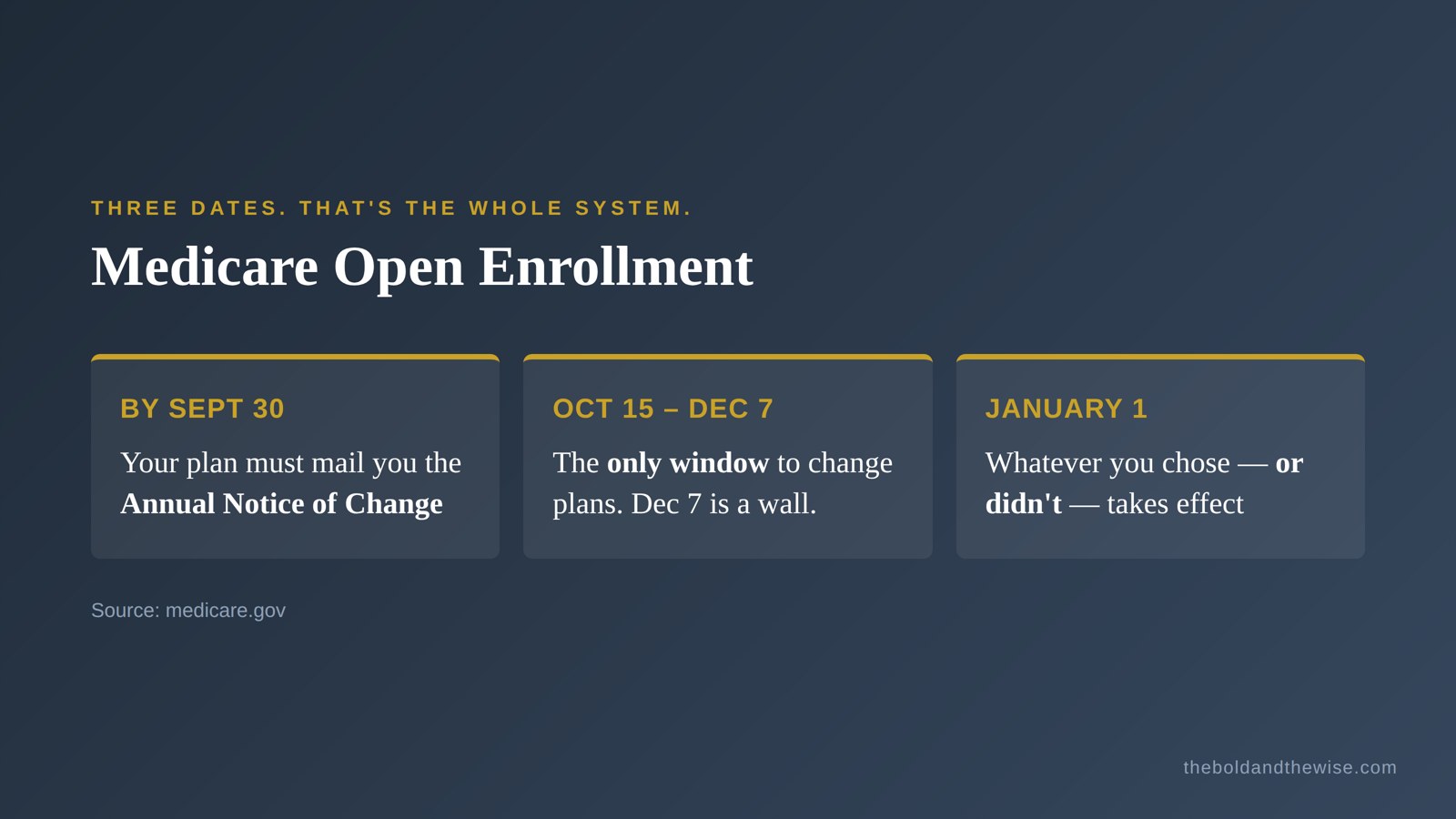 THREE DATES. THAT'S THE WHOLE SYSTEM.

Medicare Open Enrollment

BY SEPT 30

Your plan must mail you the Annual Notice of Change

OCT 15 – DEC 7

The only window to change plans. Dec 7 is a wall.

JANUARY 1

Whatever you chose — or didn't — takes effect

Source: medicare.gov

theboldandthewise.com